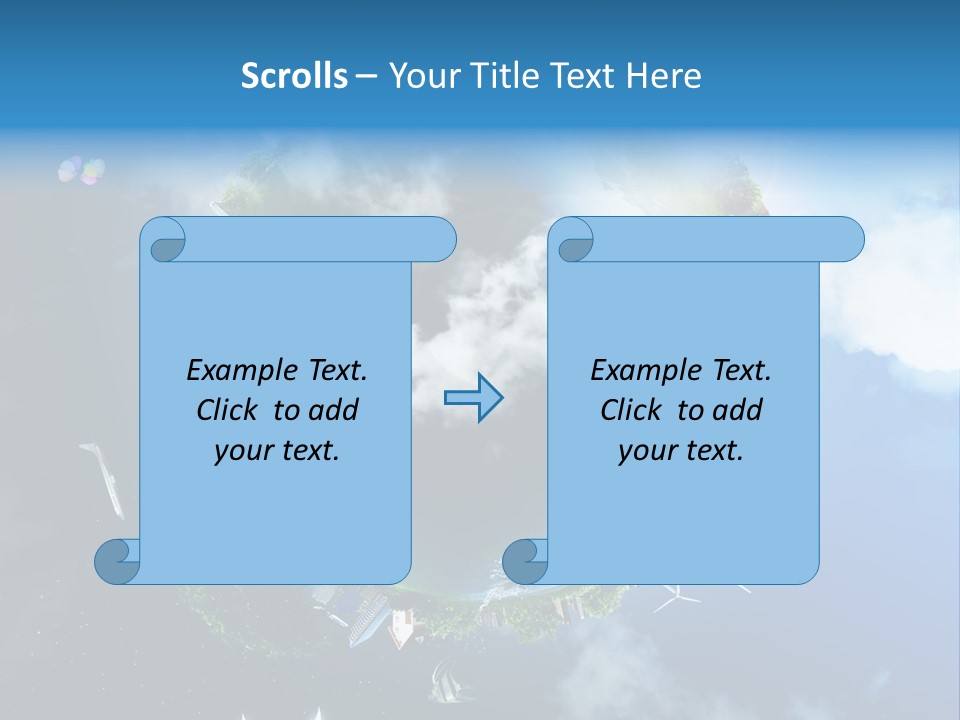 Scrolls – Your Title Text Here

Example Text. Click to add your text.

Example Text. Click to add your text.